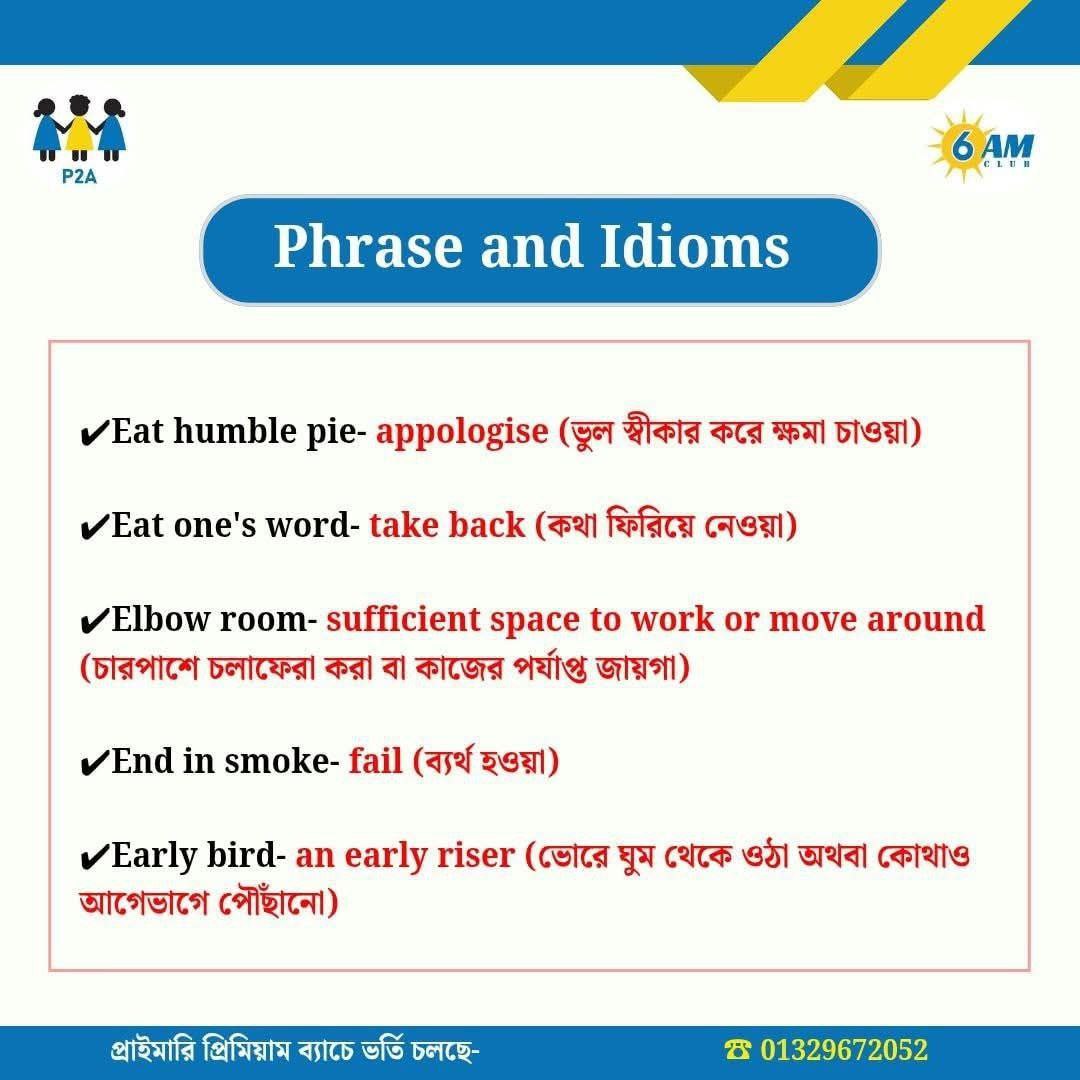 P2A

6 AM CLUB

Phrase and Idioms

✔Eat humble pie- appologise (ভুল স্বীকার করে ক্ষমা চাওয়া)

✔Eat one's word- take back (কথা ফিরিয়ে নেওয়া)

✔Elbow room- sufficient space to work or move around (চারপাশে চলাফেরা করা বা কাজের পর্যাপ্ত জায়গা)

✔End in smoke- fail (ব্যর্থ হওয়া)

✔Early bird- an early riser (ভোরে ঘুম থেকে ওঠা অথবা কোথাও আগেভাগে পৌঁছানো)

প্রাইমারি প্রিমিয়াম ব্যাচে ভর্তি চলছে-

☎ 01329672052